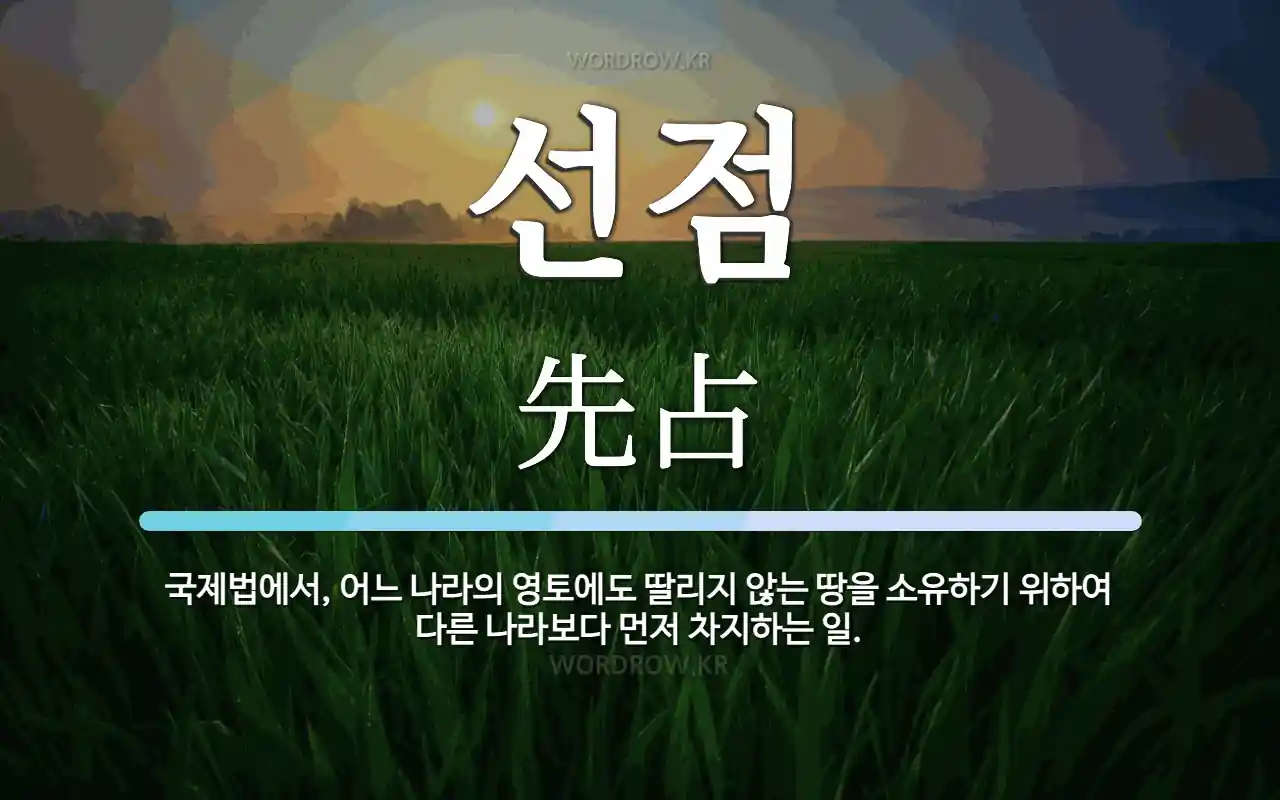 WORDROW.KR

선점

先占

국제법에서, 어느 나라의 영토에도 딸리지 않는 땅을 소유하기 위하여 다른 나라보다 먼저 차지하는 일.

WORDROW.KR